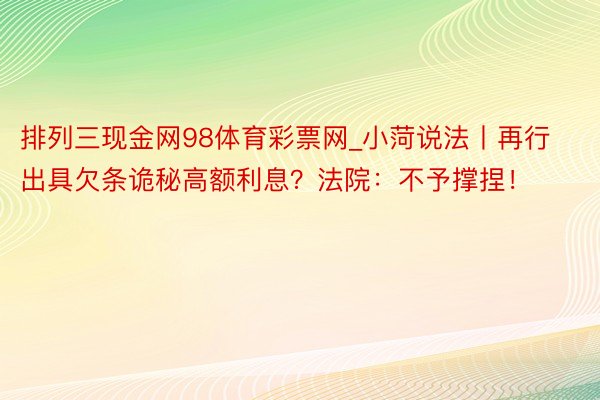 排列三现金网98体育彩票网_小菏说法丨再行出具欠条诡秘高额利息？法院：不予撑捏！